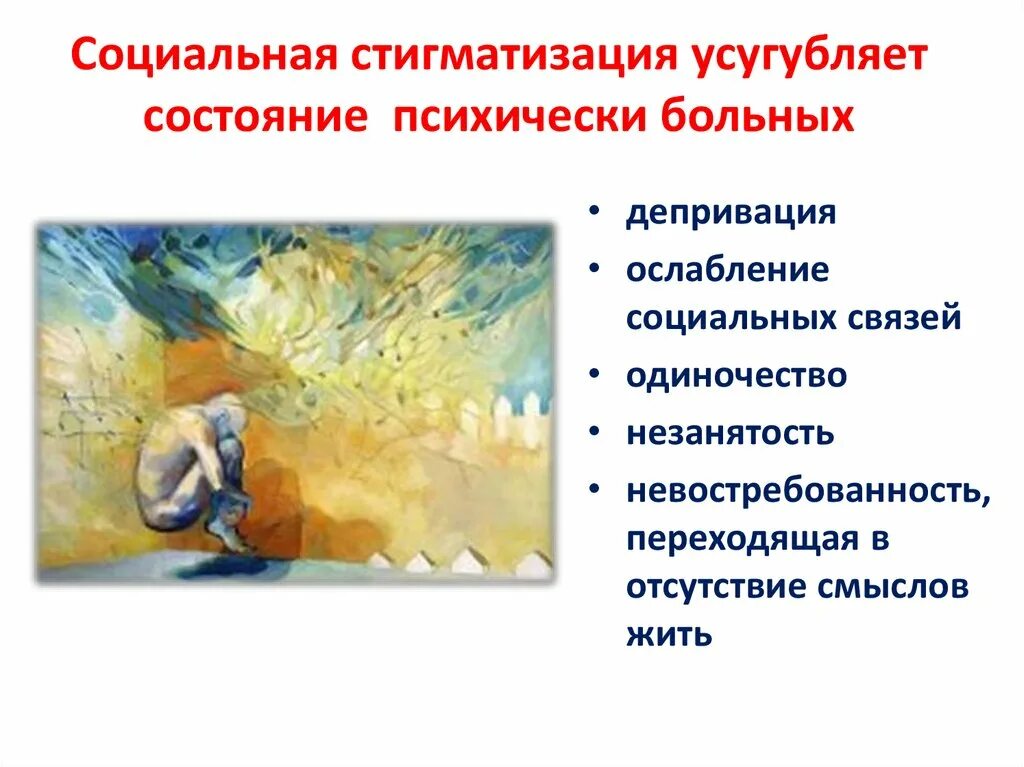 Социальная стигматизация усугубляет состояние психически больных

• депривация
• ослабление социальных связей
• одиночество
• незанятость
• невостребованность, переходящая в отсутствие смыслов жить